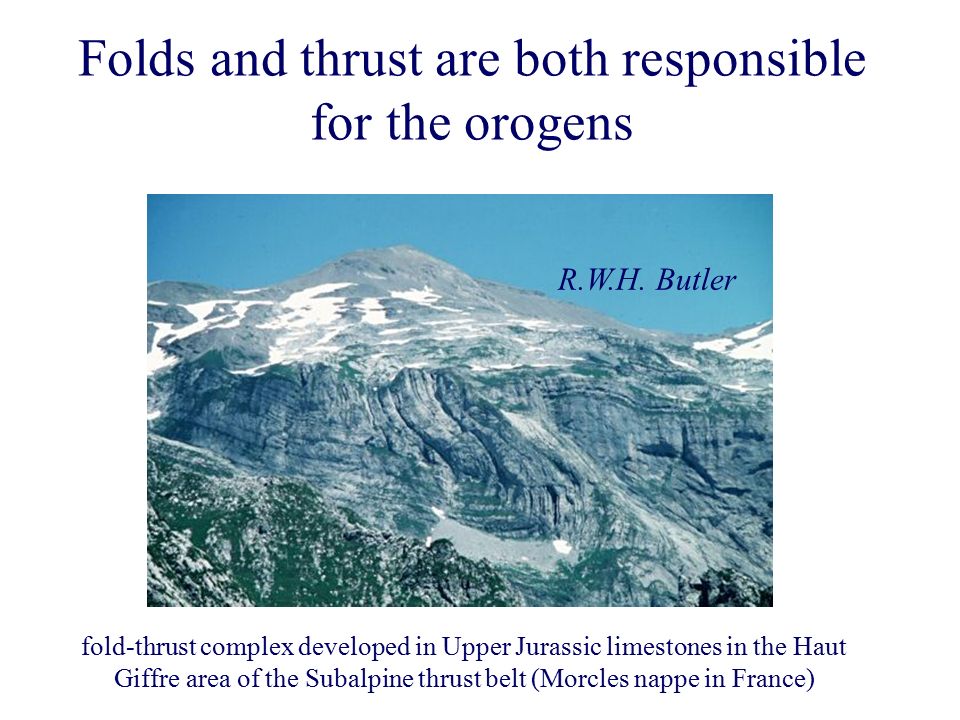 Folds and thrust are both responsible for the orogens

R.W.H. Butler

fold-thrust complex developed in Upper Jurassic limestones in the Haut Giffre area of the Subalpine thrust belt (Morcles nappe in France)